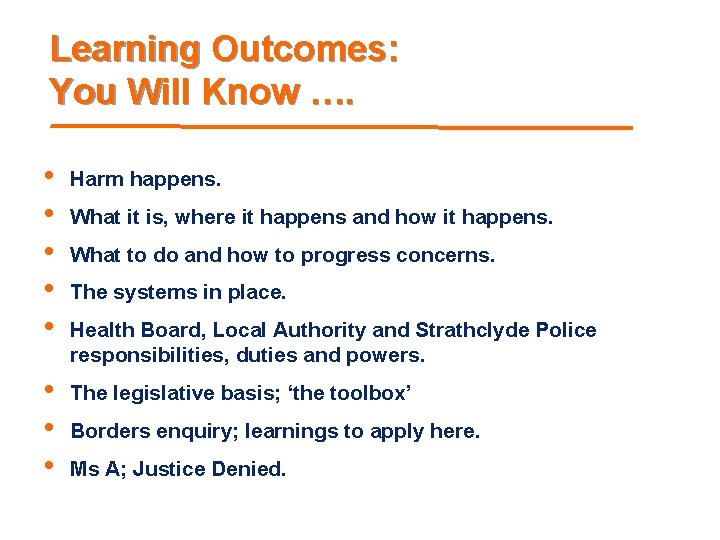 Learning Outcomes:
You Will Know ….

• Harm happens.
• What it is, where it happens and how it happens.
• What to do and how to progress concerns.
• The systems in place.
• Health Board, Local Authority and Strathclyde Police responsibilities, duties and powers.
• The legislative basis; ‘the toolbox’
• Borders enquiry; learnings to apply here.
• Ms A; Justice Denied.